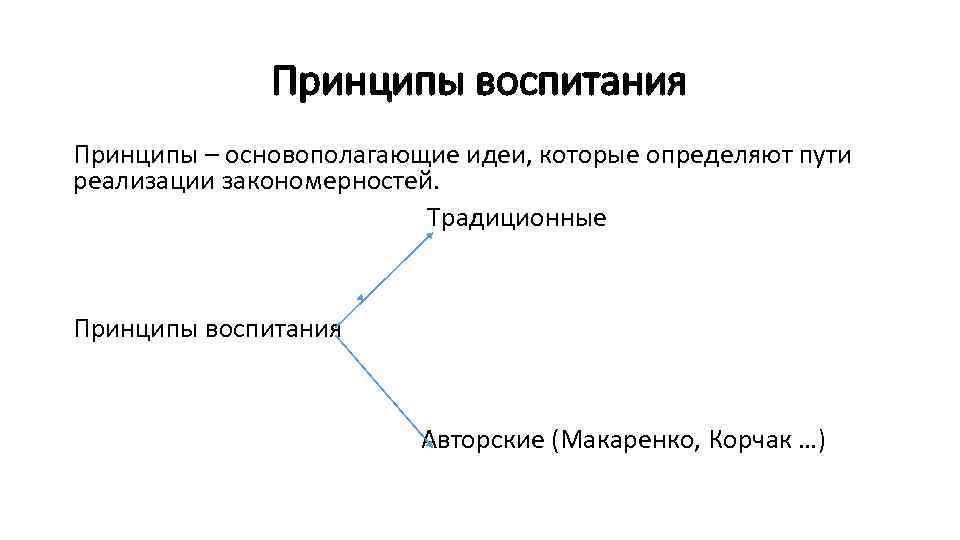 Принципы воспитания

Принципы – основополагающие идеи, которые определяют пути реализации закономерностей.

Традиционные

Принципы воспитания

Авторские (Макаренко, Корчак …)